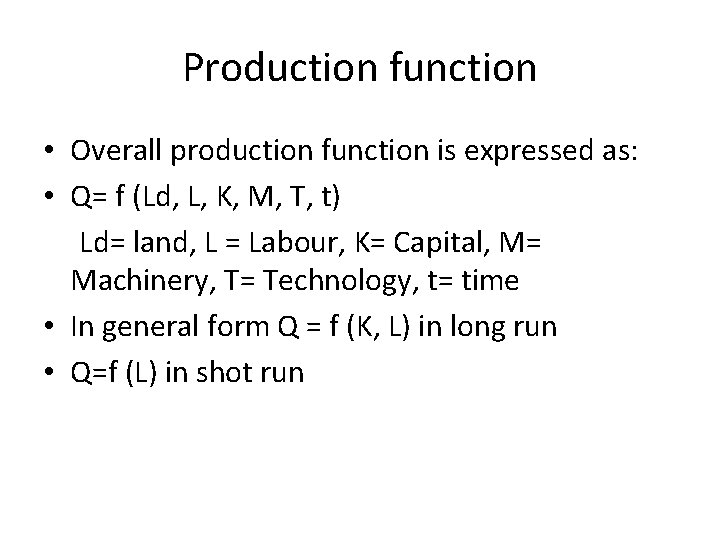 Production function

• Overall production function is expressed as:
• Q= f (Ld, L, K, M, T, t)
Ld= land, L = Labour, K= Capital, M= Machinery, T= Technology, t= time
• In general form Q = f (K, L) in long run
• Q=f (L) in shot run